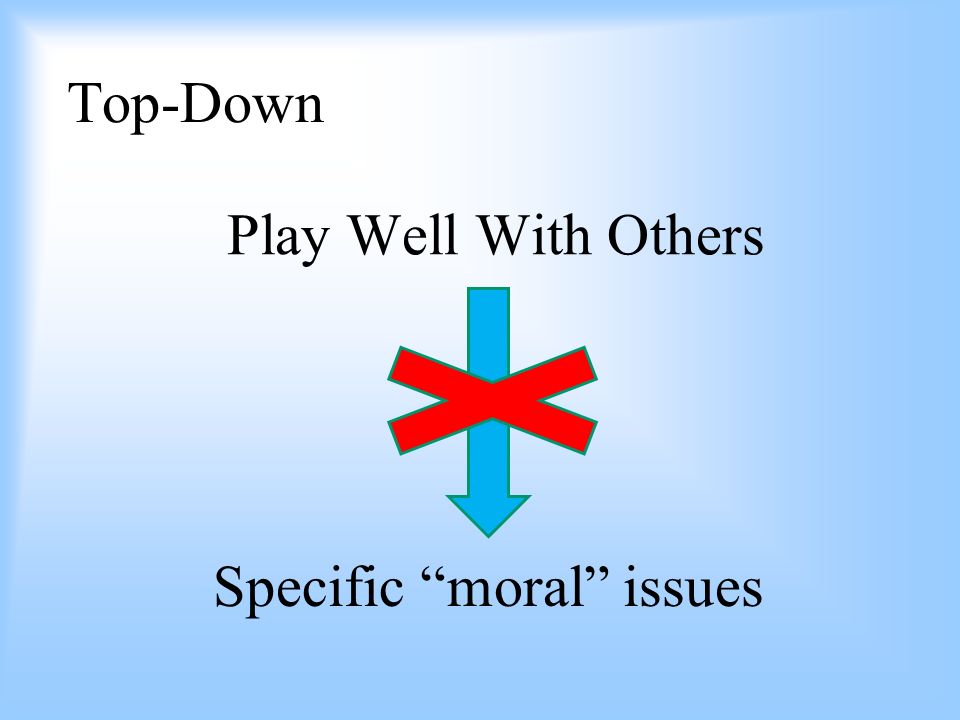 Top-Down

Play Well With Others

Specific “moral” issues